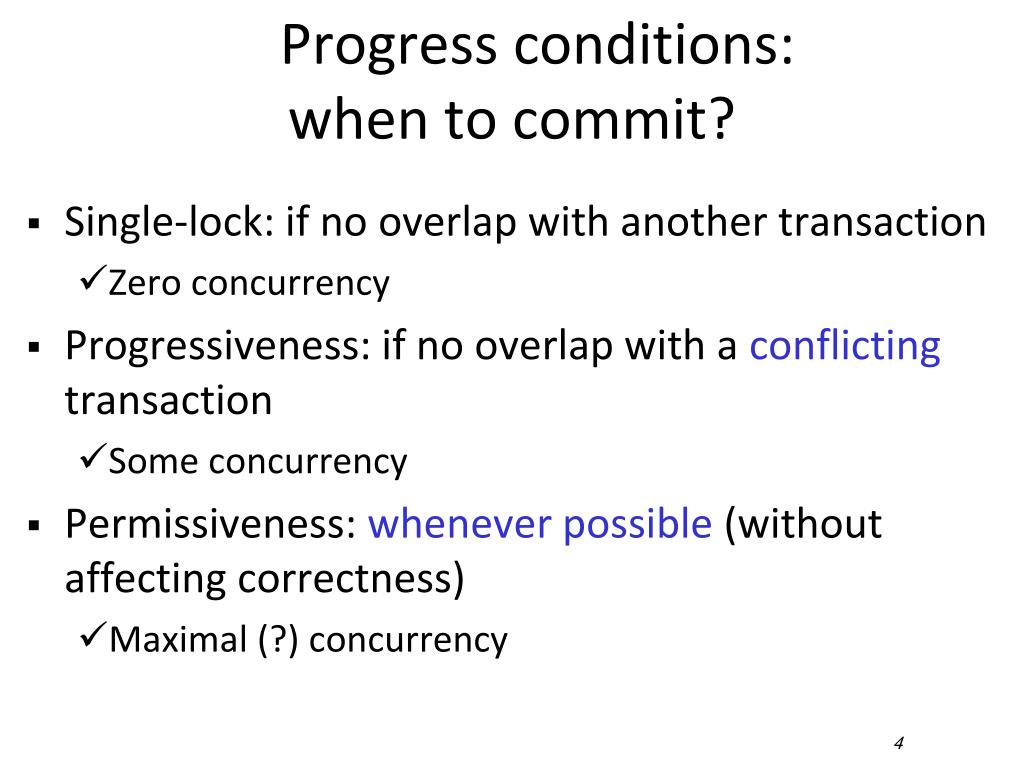 Progress conditions:
when to commit?

▪ Single-lock: if no overlap with another transaction
  ✓Zero concurrency
▪ Progressiveness: if no overlap with a conflicting transaction
  ✓Some concurrency
▪ Permissiveness: whenever possible (without affecting correctness)
  ✓Maximal (?) concurrency

4